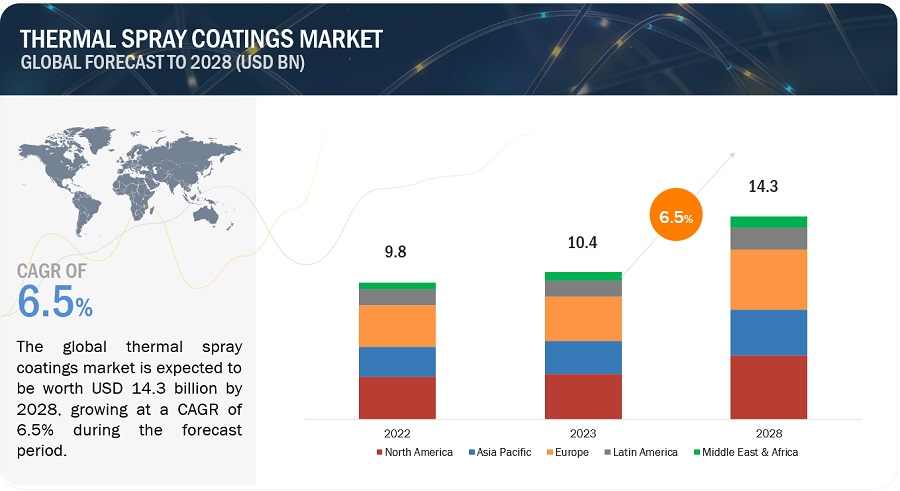 THERMAL SPRAY COATINGS MARKET
GLOBAL FORECAST TO 2028 (USD BN)

CAGR OF
6.5%

The global thermal spray coatings market is expected to be worth USD 14.3 billion by 2028, growing at a CAGR of 6.5% during the forecast period.

9.8
10.4
6.5%
14.3

2022
2023
2028

North America
Asia Pacific
Europe
Latin America
Middle East & Africa